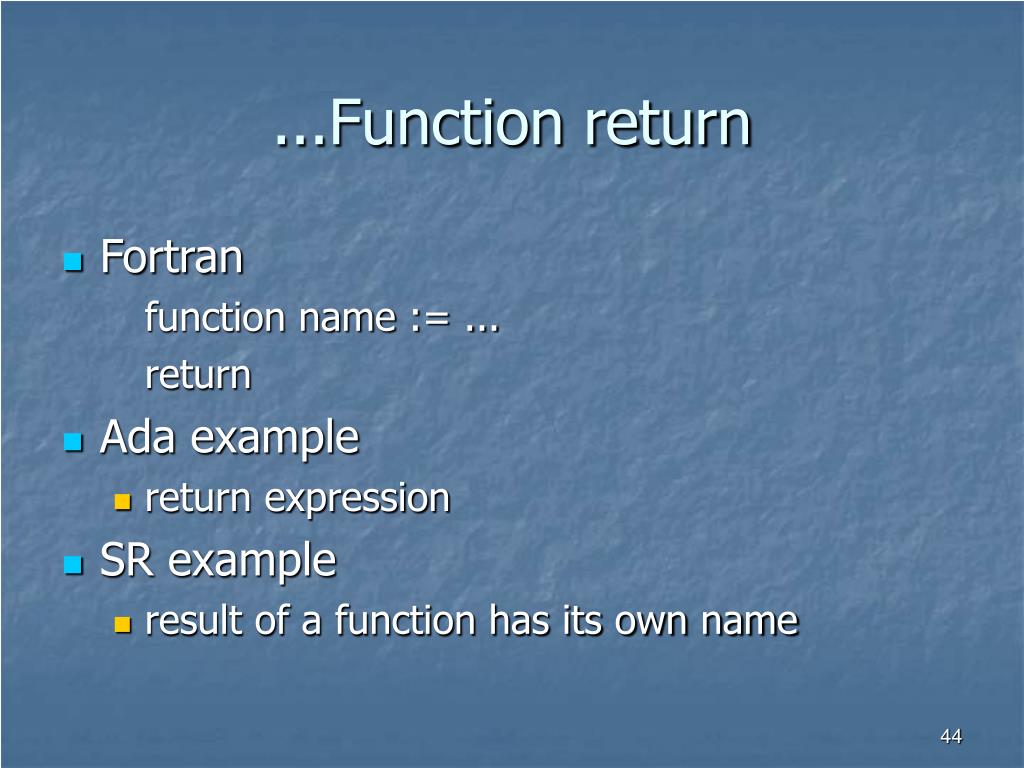 ...Function return

Fortran

function name := ...

return

Ada example

return expression

SR example

result of a function has its own name

44